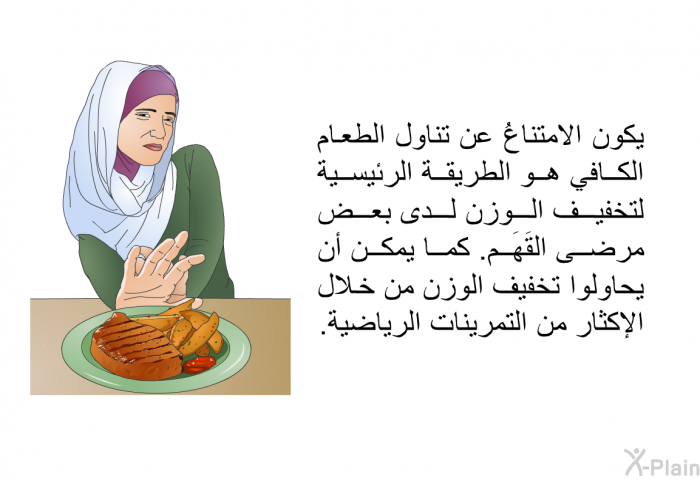 يكون الامتناعُ عن تناول الطعام الكافي هو الطريقة الرئيسية لتخفيف الوزن لدى بعض مرضى القَهَم. كما يمكن أن يحاولوا تخفيف الوزن من خلال الإكثار من التمرينات الرياضية.

X-Plain